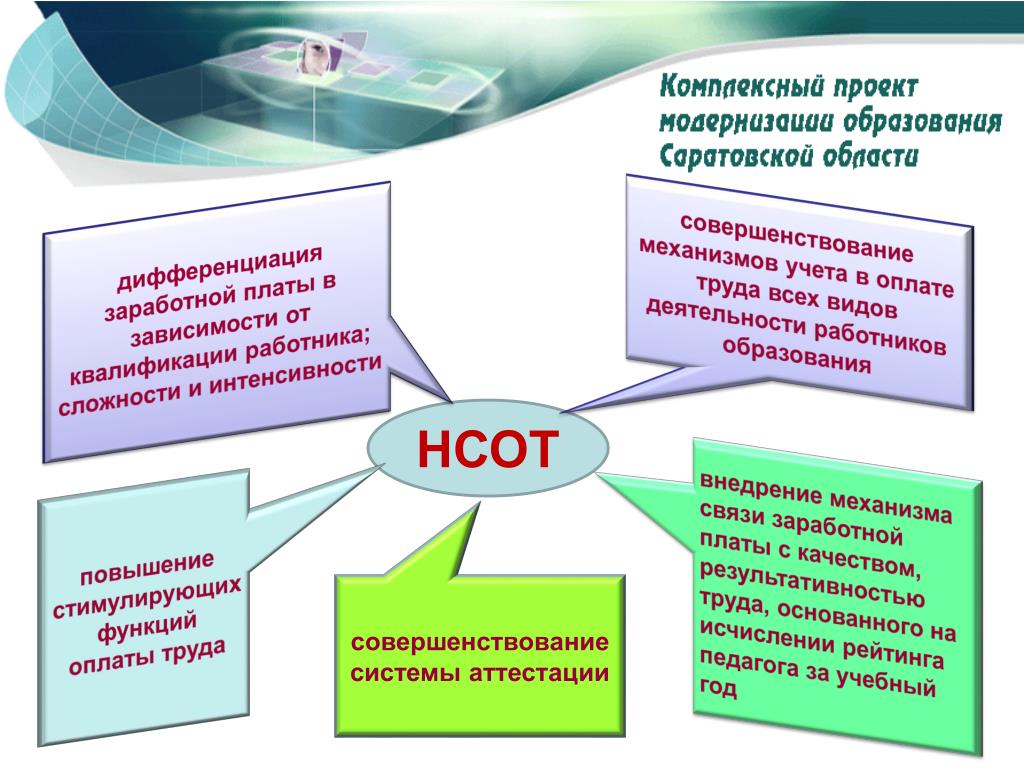 Комплексный проект модернизации образования Саратовской области

дифференциация заработной платы в зависимости от квалификации работника; сложности и интенсивности

совершенствование механизмов учета в оплате труда всех видов деятельности работников образования

НСОТ

повышение стимулирующих функций оплаты труда

совершенствование системы аттестации

внедрение механизма связи заработной платы с качеством, результативностью труда, основанного на исчислении рейтинга педагога за учебный год